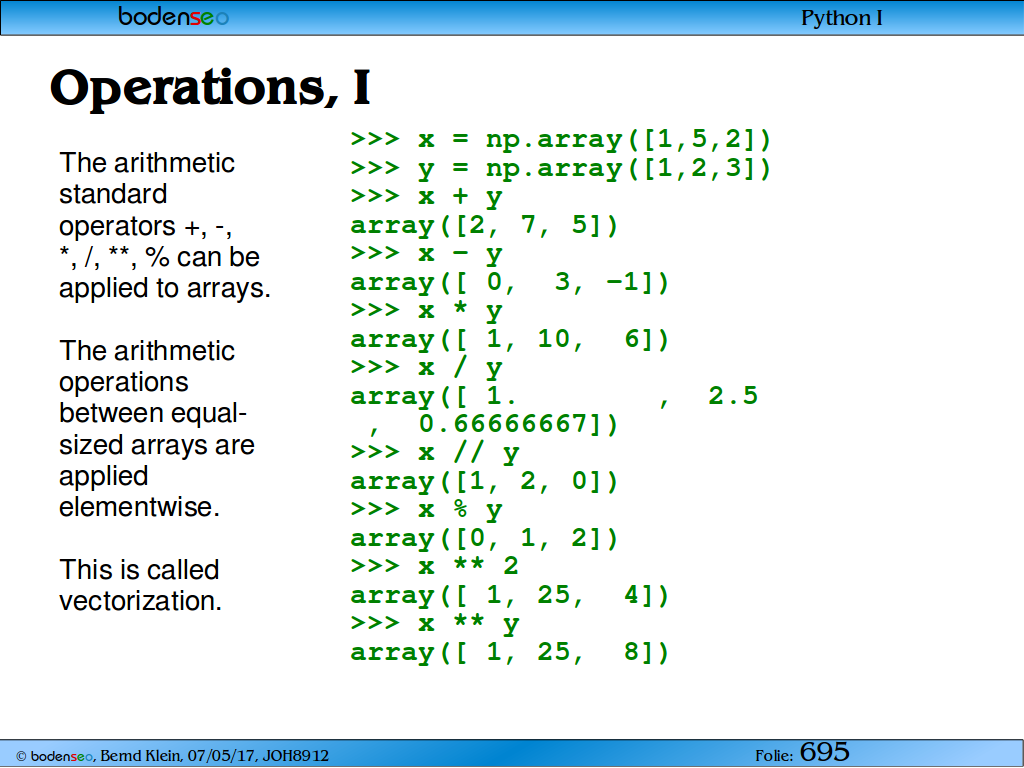 bodenseo

Python I

Operations, I

The arithmetic standard operators +, -, *, /, **, % can be applied to arrays.

The arithmetic operations between equal-sized arrays are applied elementwise.

This is called vectorization.

>>> x = np.array([1,5,2])
>>> y = np.array([1,2,3])
>>> x + y
array([2, 7, 5])
>>> x - y
array([ 0,  3, -1])
>>> x * y
array([ 1, 10,  6])
>>> x / y
array([ 1.        ,  2.5
 ,  0.66666667])
>>> x // y
array([1, 2, 0])
>>> x % y
array([0, 1, 2])
>>> x ** 2
array([ 1, 25,  4])
>>> x ** y
array([ 1, 25,  8])

© bodenseo, Bernd Klein, 07/05/17, JOH8912

Folie: 695